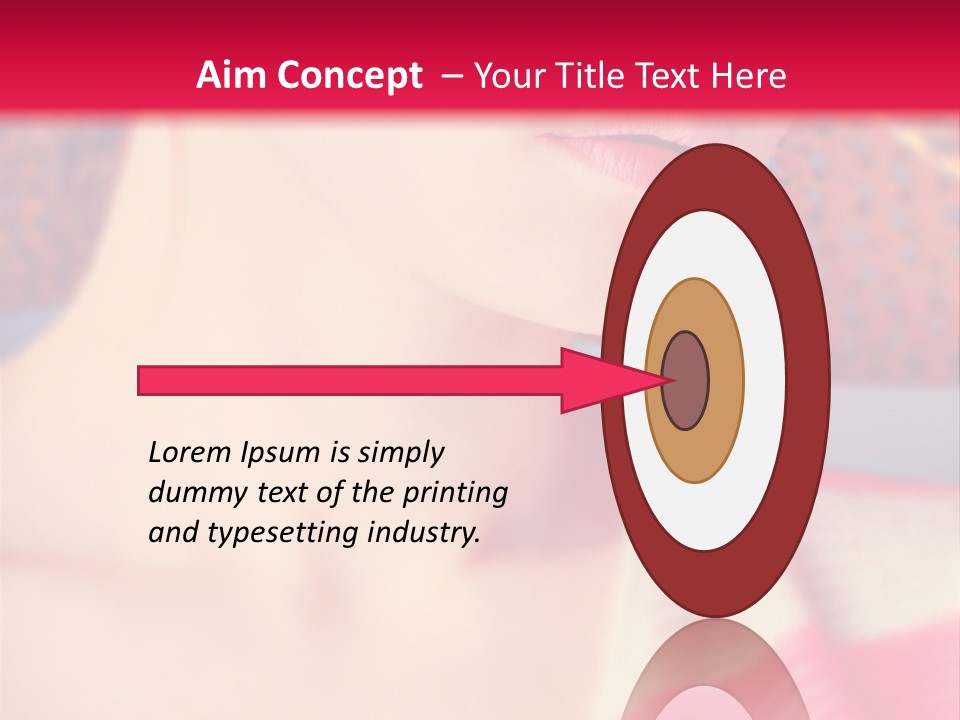 Aim Concept – Your Title Text Here

Lorem Ipsum is simply dummy text of the printing and typesetting industry.